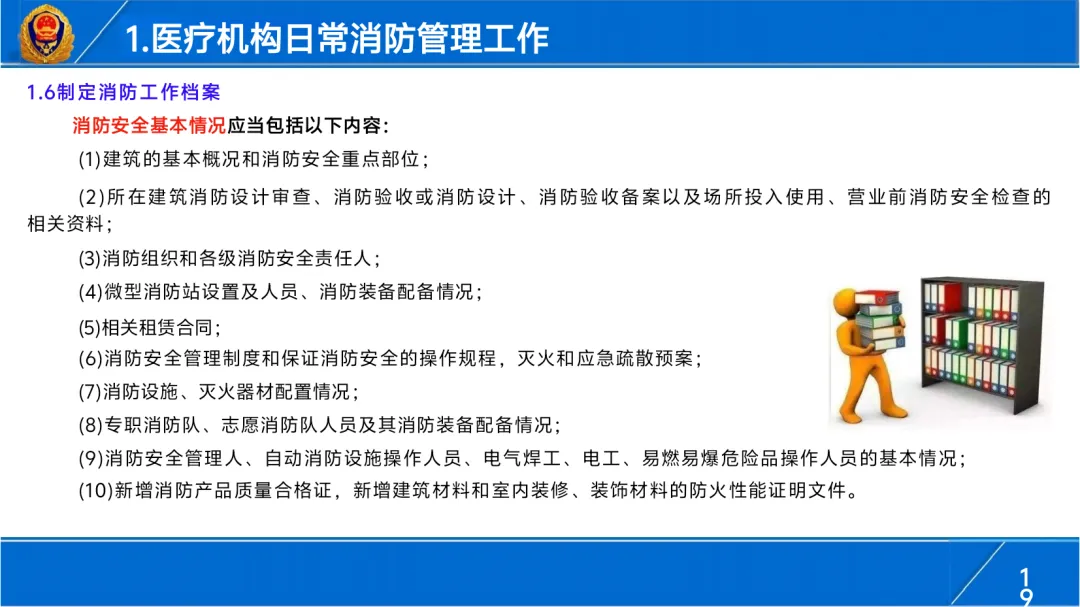 1.医疗机构日常消防管理工作

1.6制定消防工作档案

消防安全基本情况应当包括以下内容:

(1)建筑的基本概况和消防安全重点部位;

(2)所在建筑消防设计审查、消防验收或消防设计、消防验收备案以及场所投入使用、营业前消防安全检查的相关资料;

(3)消防组织和各级消防安全责任人;

(4)微型消防站设置及人员、消防装备配备情况;

(5)相关租赁合同;

(6)消防安全管理制度和保证消防安全的操作规程，灭火和应急疏散预案;

(7)消防设施、灭火器材配置情况;

(8)专职消防队、志愿消防队人员及其消防装备配备情况;

(9)消防安全管理人、自动消防设施操作人员、电气焊工、电工、易燃易爆危险品操作人员的基本情况;

(10)新增消防产品质量合格证，新增建筑材料和室内装修、装饰材料的防火性能证明文件。

19